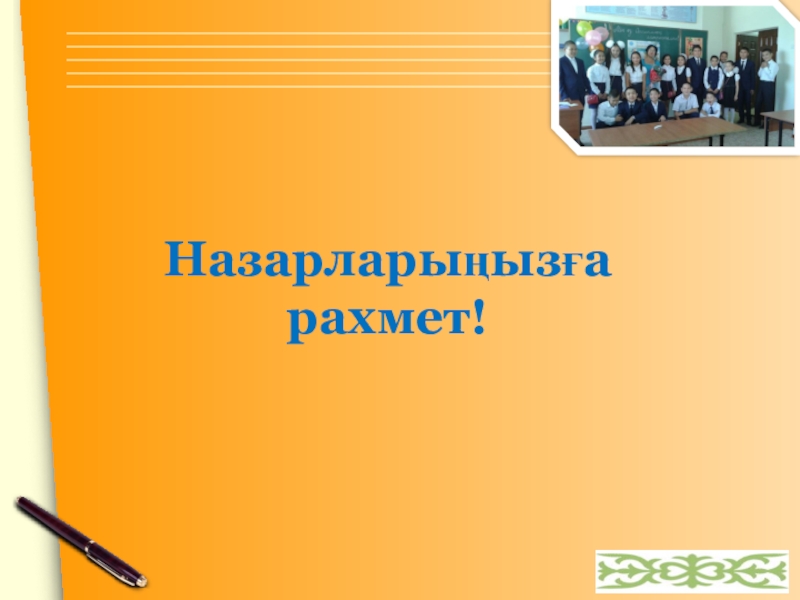 Назарларыңызға рахмет!